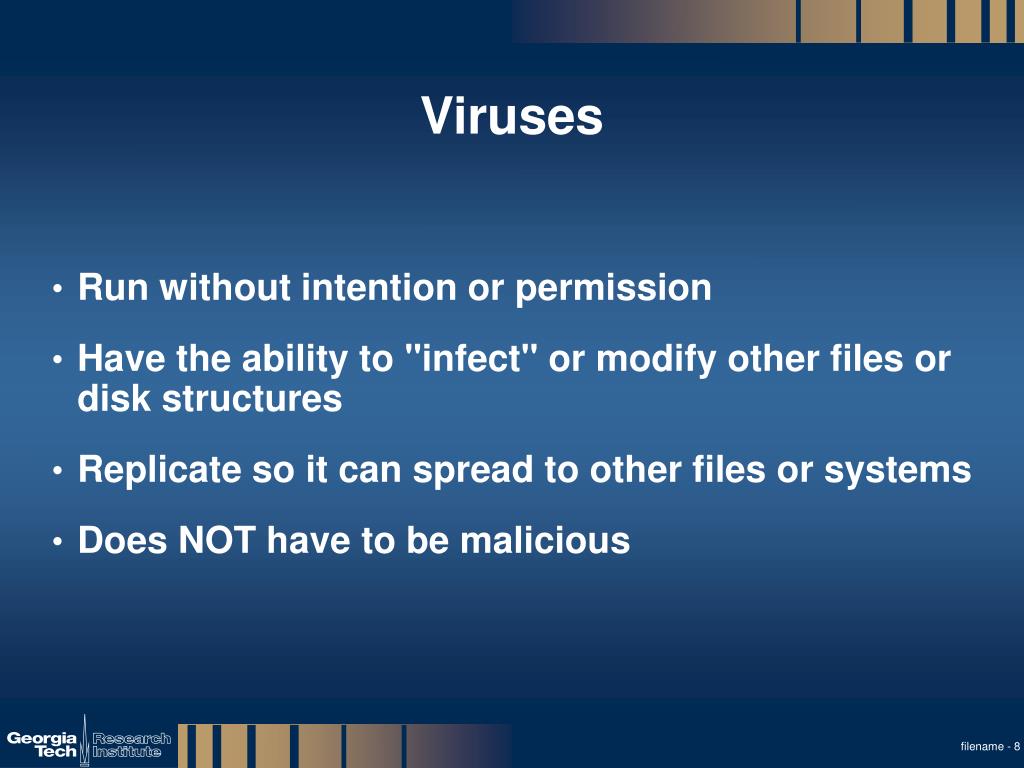 Viruses

• Run without intention or permission

• Have the ability to "infect" or modify other files or disk structures

• Replicate so it can spread to other files or systems

• Does NOT have to be malicious

Georgia Tech Research Institute

filename - 8